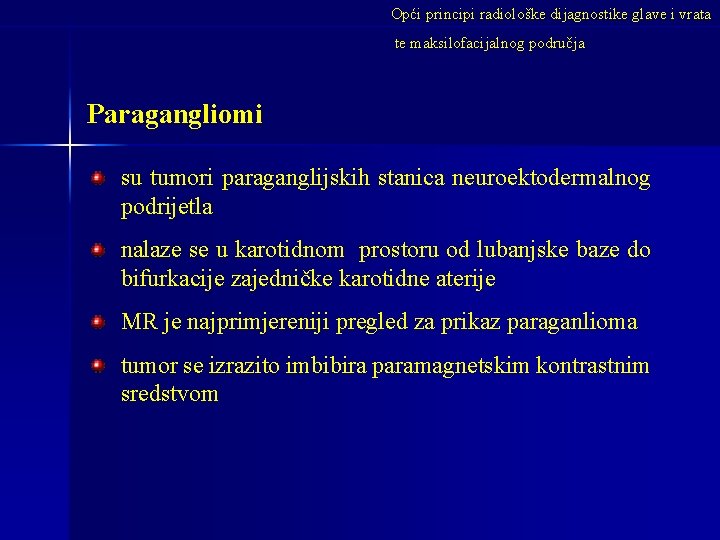 Opći principi radiološke dijagnostike glave i vrata te maksilofacijalnog područja

Paragangliomi

su tumori paraganglijskih stanica neuroektodermalnog podrijetla

nalaze se u karotidnom prostoru od lubanjske baze do bifurkacije zajedničke karotidne aterije

MR je najprimjereniji pregled za prikaz paraganlioma

tumor se izrazito imbibira paramagnetskim kontrastnim sredstvom